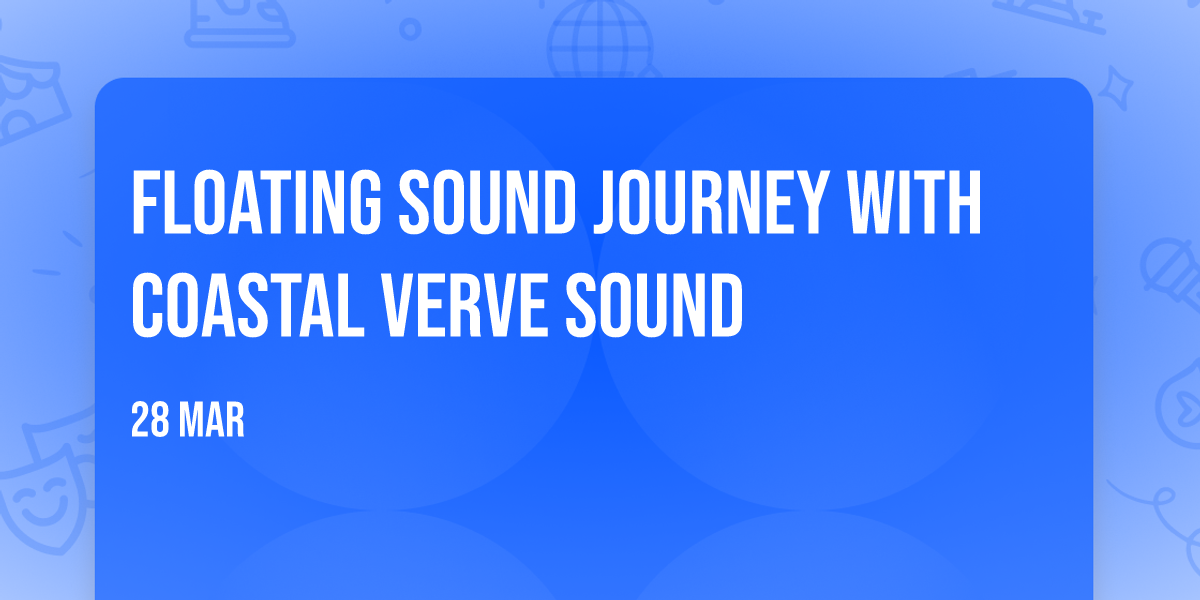 FLOATING SOUND JOURNEY WITH COASTAL VERVE SOUND

28 MAR